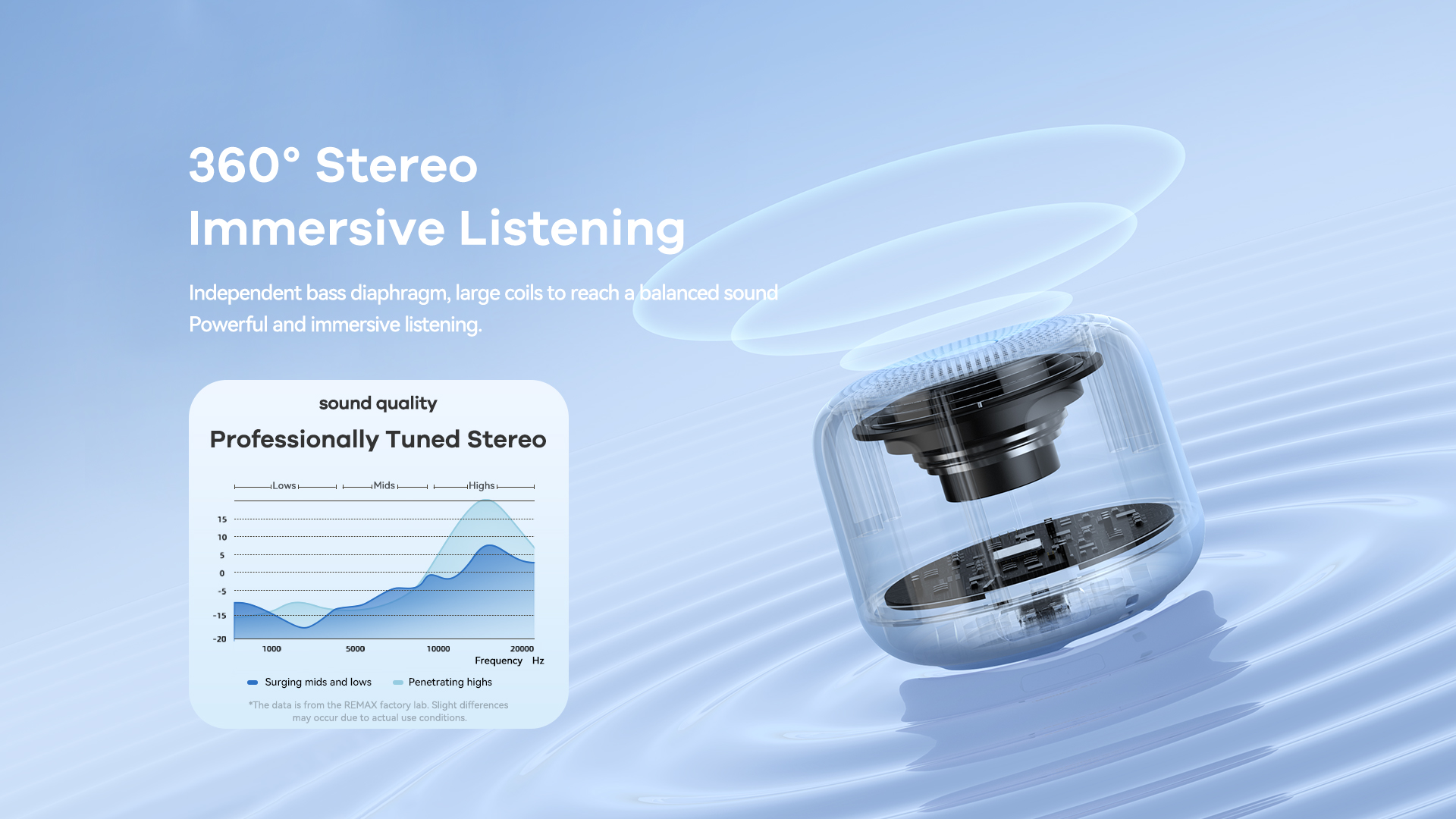 360° Stereo
Immersive Listening

Independent bass diaphragm, large coils to reach a balanced sound
Powerful and immersive listening.

sound quality
Professionally Tuned Stereo

Lows Mids Highs

15
10
5
0
-5
-15
-20

1000 5000 10000 20000
Frequency Hz

Surging mids and lows Penetrating highs

*The data is from the REMAX factory lab. Slight differences may occur due to actual use conditions.